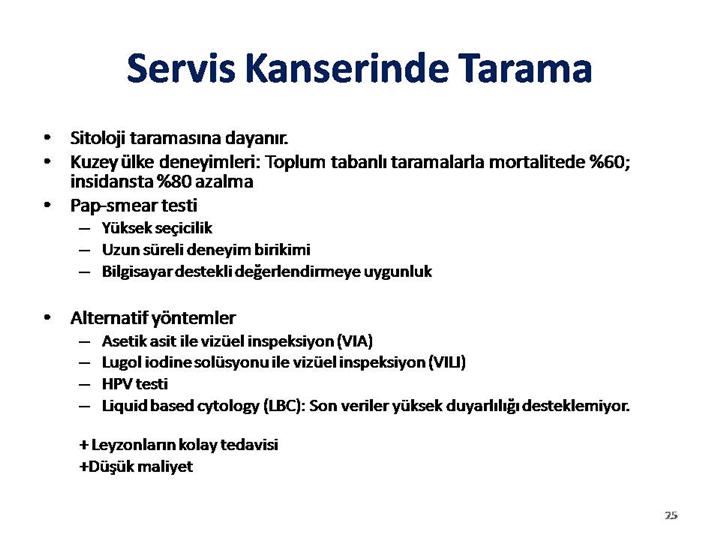 Servis Kanserinde Tarama

• Sitoloji taramasına dayanır.
• Kuzey ülke deneyimleri: Toplum tabanlı taramalarla mortalitede %60; insidansta %80 azalma
• Pap-smear testi
– Yüksek seçicilik
– Uzun süreli deneyim birikimi
– Bilgisayar destekli değerlendirmeye uygunluk

• Alternatif yöntemler
– Asetik asit ile vizüel inspeksiyon (VIA)
– Lugol iodine solüsyonu ile vizüel inspeksiyon (VILI)
– HPV testi
– Liquid based cytology (LBC): Son veriler yüksek duyarlılığı desteklemiyor.

+ Leyzonların kolay tedavisi
+Düşük maliyet

25